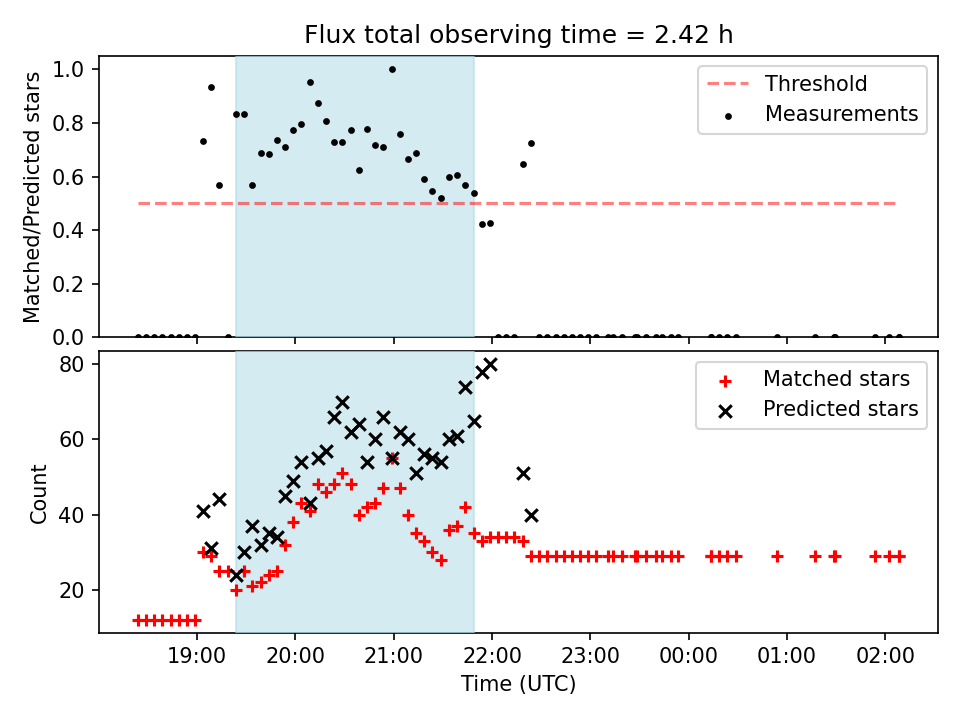 Flux total observing time = 2.42 h

Matched/Predicted stars

1.0
0.8
0.6
0.4
0.2
0.0

Threshold
Measurements

Count

80
60
40
20

Matched stars
Predicted stars

19:00
20:00
21:00
22:00
23:00
00:00
01:00
02:00

Time (UTC)